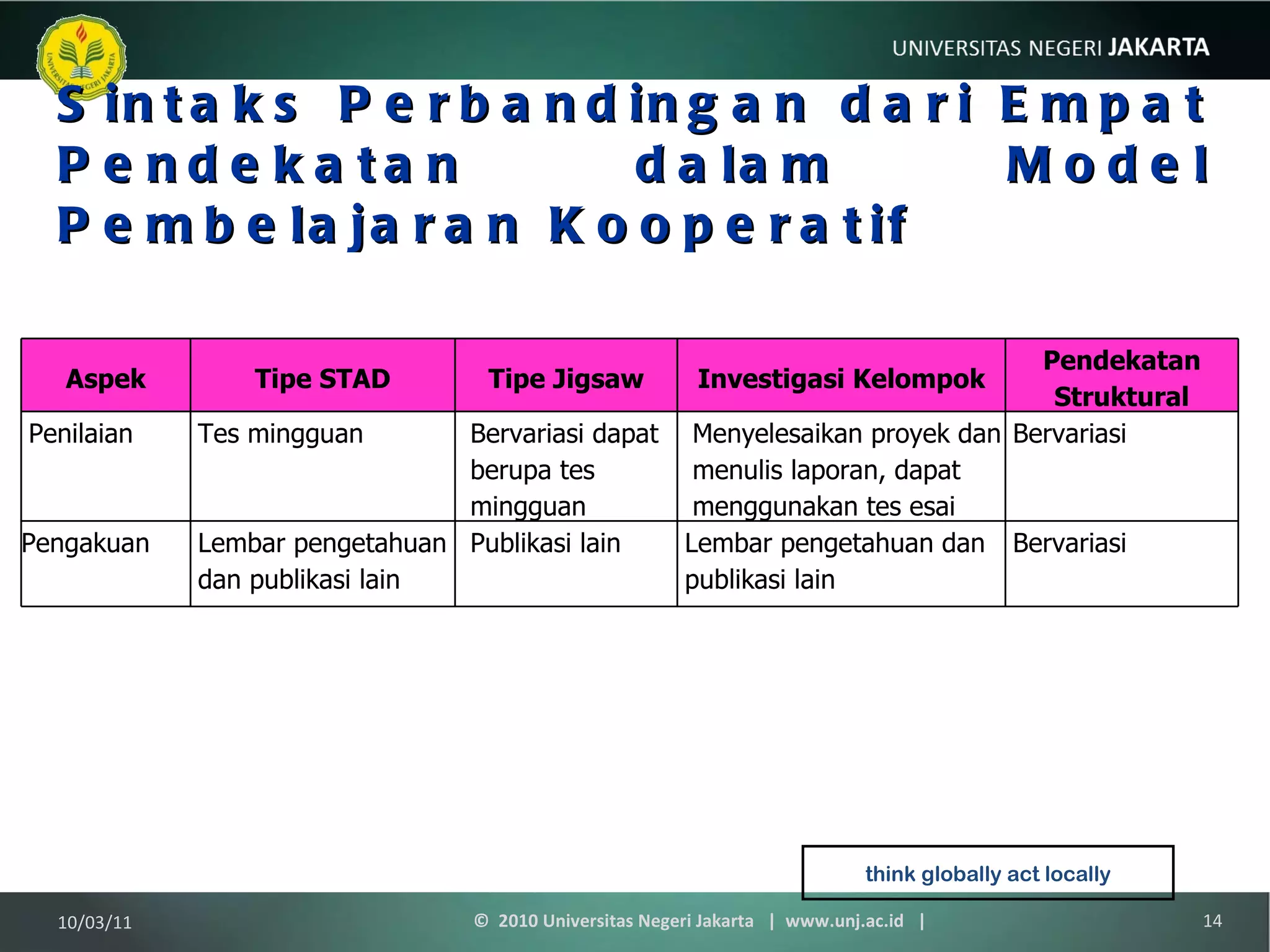 UNIVERSITAS NEGERI JAKARTA

UNIVERSITAS NEGERI JAKARTA

Sintaks Perbandingan dari Empat Pendekatan dalam Model Pembelajaran Kooperatif

| Aspek | Tipe STAD | Tipe Jigsaw | Investigasi Kelompok | Pendekatan Struktural |
|---|---|---|---|---|
| Penilaian | Tes mingguan | Bervariasi dapat berupa tes mingguan | Menyelesaikan proyek dan menulis laporan, dapat menggunakan tes esai | Bervariasi |
| Pengakuan | Lembar pengetahuan dan publikasi lain | Publikasi lain | Lembar pengetahuan dan publikasi lain | Bervariasi |

think globally act locally

10/03/11

© 2010 Universitas Negeri Jakarta | www.unj.ac.id |

14